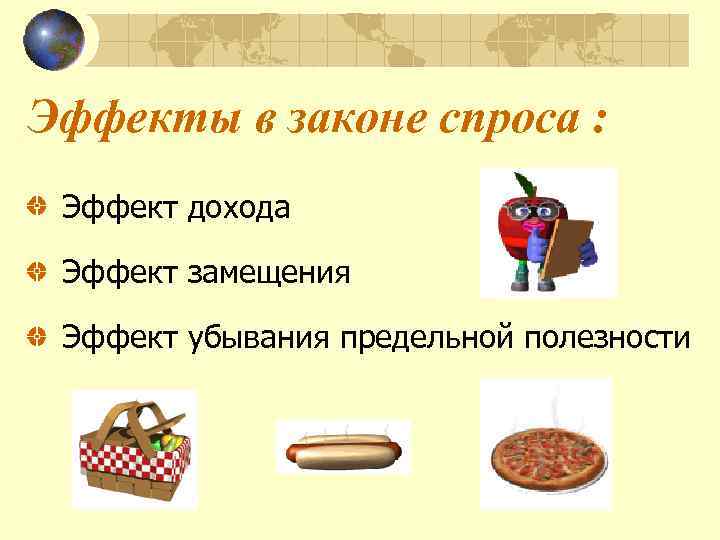 Эффекты в законе спроса :

Эффект дохода

Эффект замещения

Эффект убывания предельной полезности